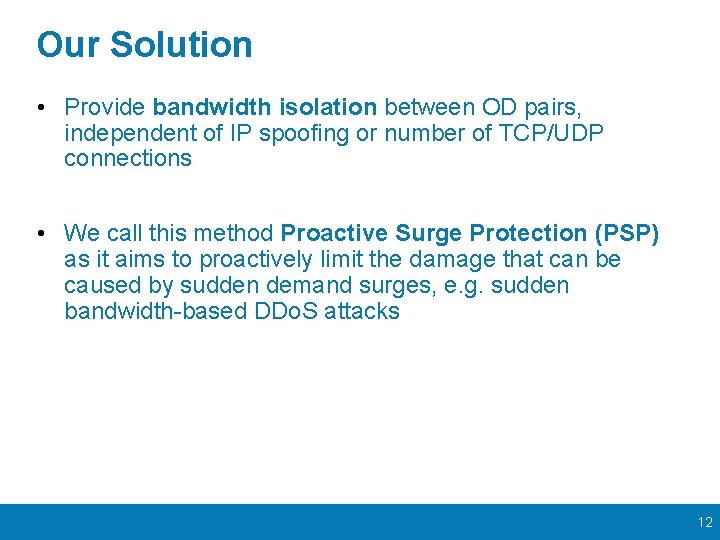 Our Solution

• Provide bandwidth isolation between OD pairs, independent of IP spoofing or number of TCP/UDP connections

• We call this method Proactive Surge Protection (PSP) as it aims to proactively limit the damage that can be caused by sudden demand surges, e.g. sudden bandwidth-based DDoS attacks

12